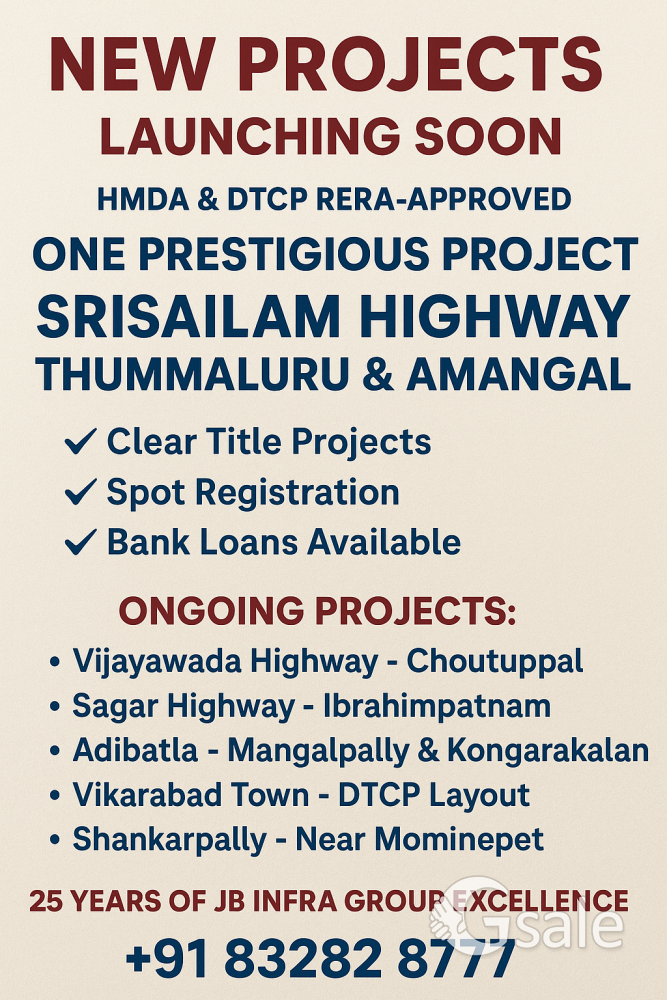 NEW PROJECTS
LAUNCHING SOON

HMDA & DTCP RERA-APPROVED

ONE PRESTIGIOUS PROJECT
SRISAILAM HIGHWAY
THUMMALURU & AMANGAL

✓ Clear Title Projects
✓ Spot Registration
✓ Bank Loans Available

ONGOING PROJECTS:

• Vijayawada Highway - Choutuppal
• Sagar Highway - Ibrahimpatnam
• Adibatla - Mangalpally & Kongarakalan
• Vikarabad Town - DTCP Layout
• Shankarpally - Near Mominepet

25 YEARS OF JB INFRA GROUP EXCELLENCE

+91 83282 8777

Gsale